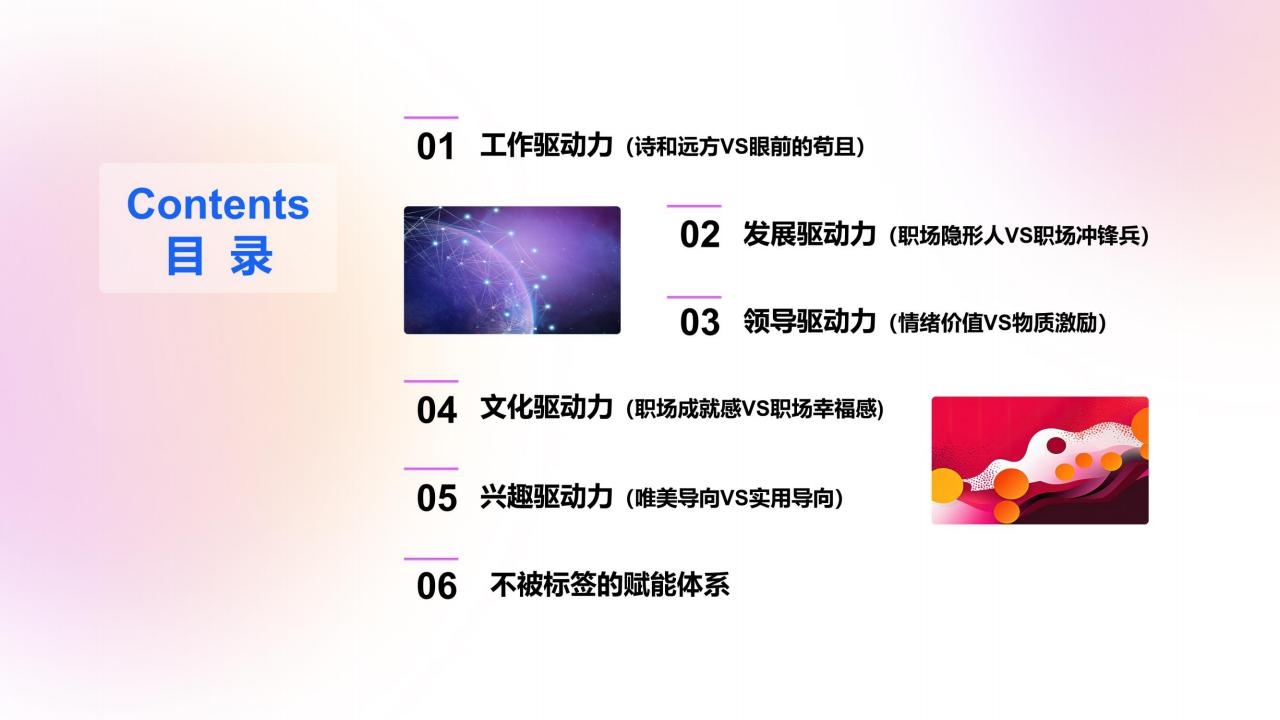 Contents
目 录

01 工作驱动力（诗和远方VS眼前的苟且）

02 发展驱动力（职场隐形人VS职场冲锋兵）

03 领导驱动力（情绪价值VS物质激励）

04 文化驱动力（职场成就感VS职场幸福感）

05 兴趣驱动力（唯美导向VS实用导向）

06 不被标签的赋能体系